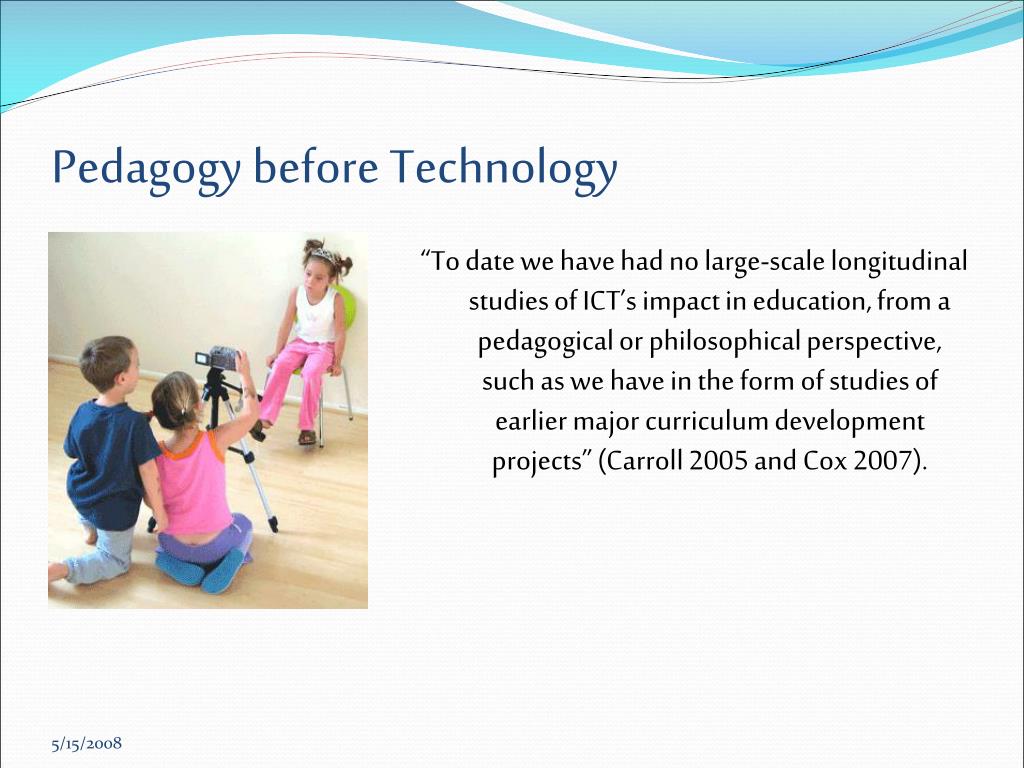 Pedagogy before Technology

“To date we have had no large-scale longitudinal studies of ICT’s impact in education, from a pedagogical or philosophical perspective, such as we have in the form of studies of earlier major curriculum development projects” (Carroll 2005 and Cox 2007).

5/15/2008